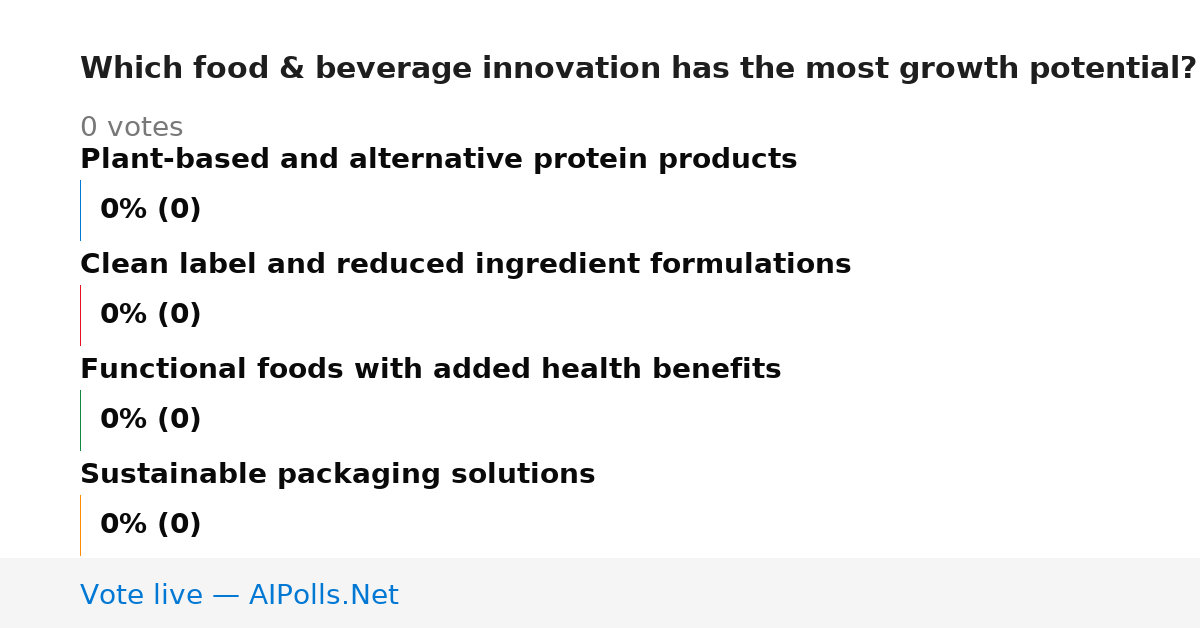 Which food & beverage innovation has the most growth potential?

0 votes

Plant-based and alternative protein products

0% (0)

Clean label and reduced ingredient formulations

0% (0)

Functional foods with added health benefits

0% (0)

Sustainable packaging solutions

0% (0)

Vote live — AIPolls.Net